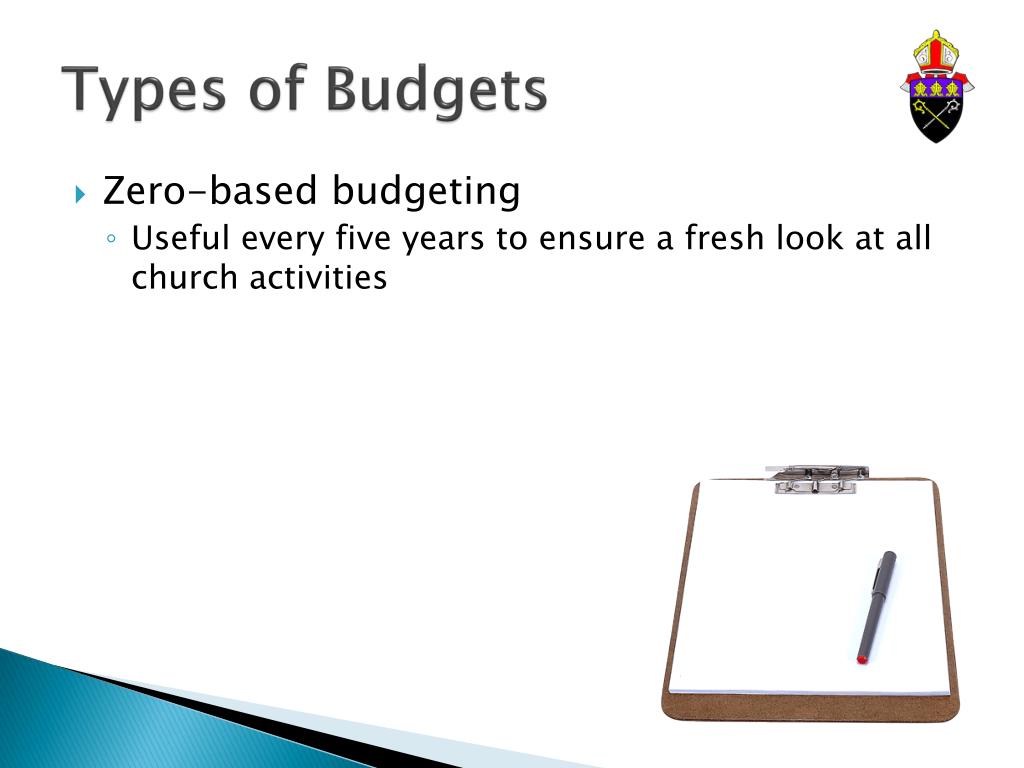 Types of Budgets

Zero-based budgeting

Useful every five years to ensure a fresh look at all church activities